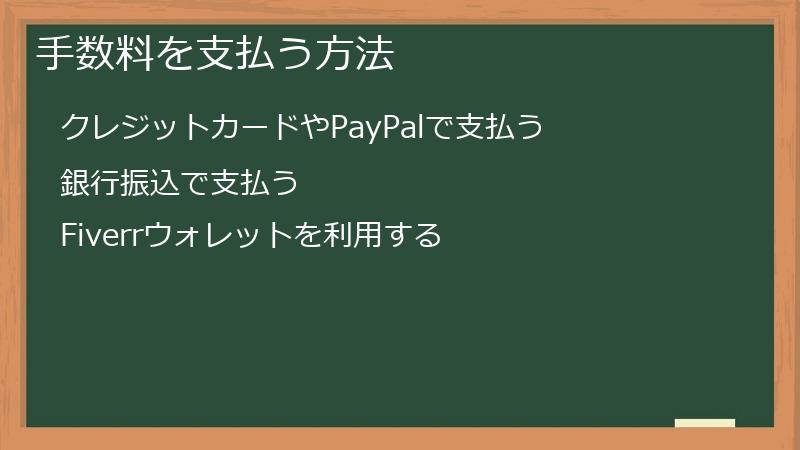 手数料を支払う方法

クレジットカードやPayPalで支払う

銀行振込で支払う

Fiverrウォレットを利用する